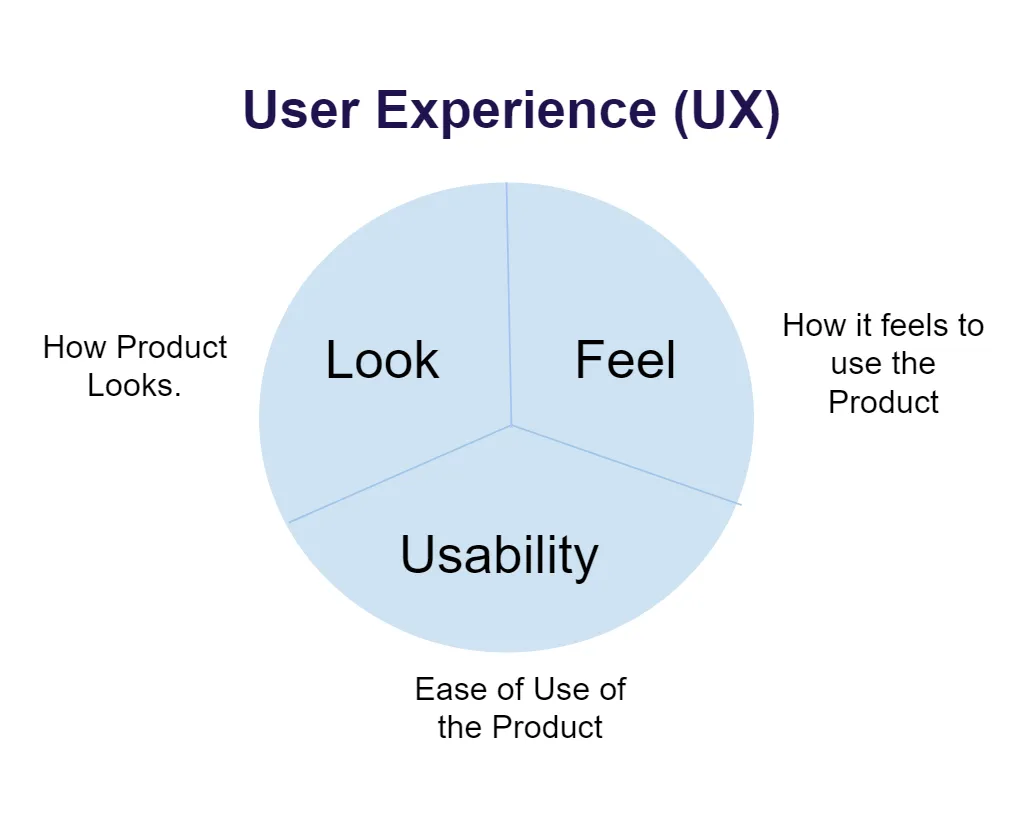 User Experience (UX)

How Product Looks.

Look

Feel

How it feels to use the Product

Usability

Ease of Use of the Product